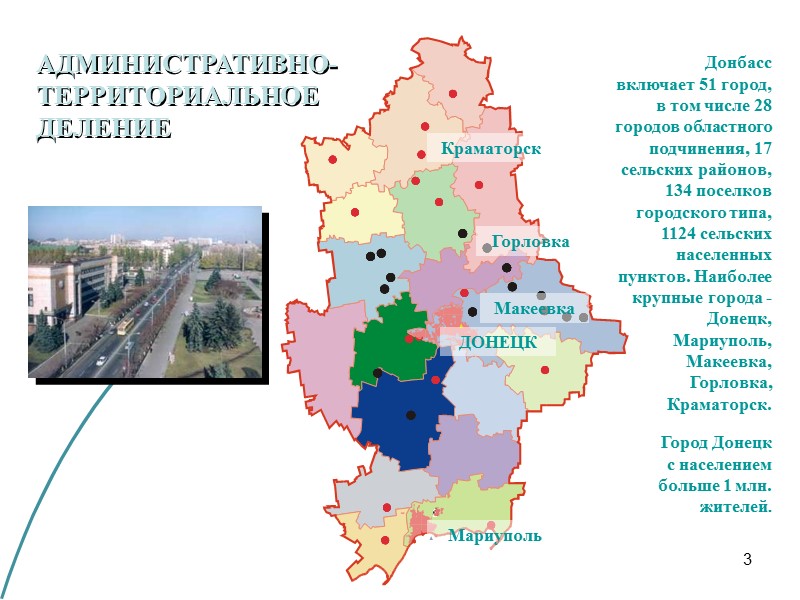 АДМИНИСТРАТИВНО-ТЕРРИТОРИАЛЬНОЕ ДЕЛЕНИЕ

Краматорск

Горловка

Макеевка

ДОНЕЦК

Мариуполь

Донбасс включает 51 город, в том числе 28 городов областного подчинения, 17 сельских районов, 134 поселков городского типа, 1124 сельских населенных пунктов. Наиболее крупные города - Донецк, Мариуполь, Макеевка, Горловка, Краматорск.

Город Донецк с населением больше 1 млн. жителей.

3